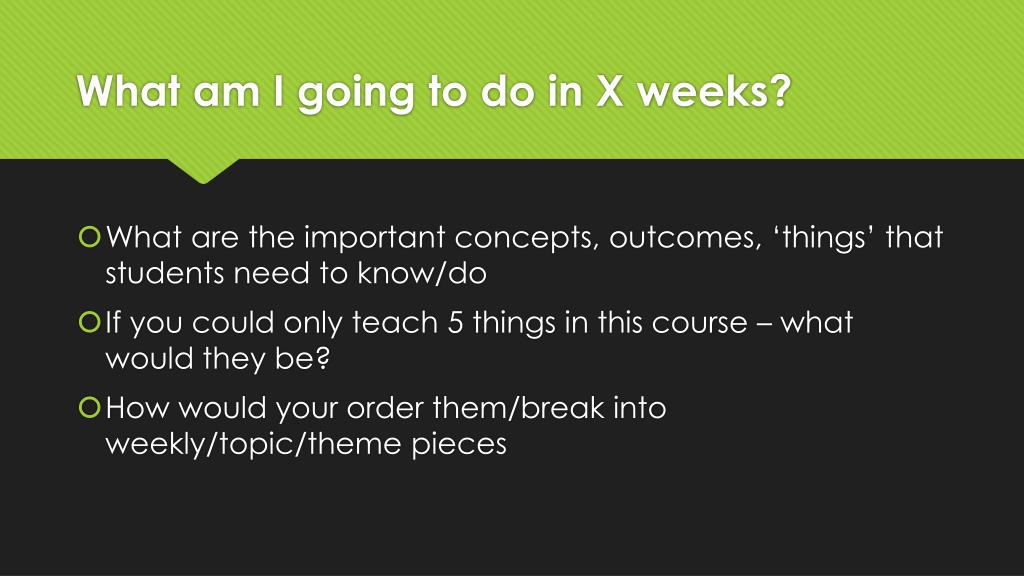 What am I going to do in X weeks?

What are the important concepts, outcomes, ‘things’ that students need to know/do

If you could only teach 5 things in this course – what would they be?

How would your order them/break into weekly/topic/theme pieces